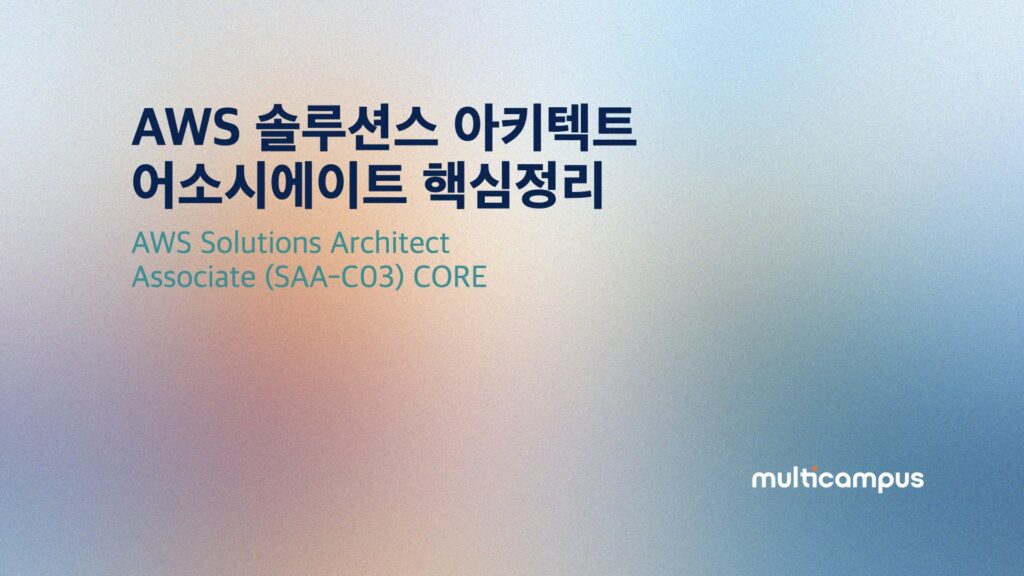 AWS 솔루션스 아키텍트
어소시에이트 핵심정리

AWS Solutions Architect
Associate (SAA-C03) CORE

multicampus